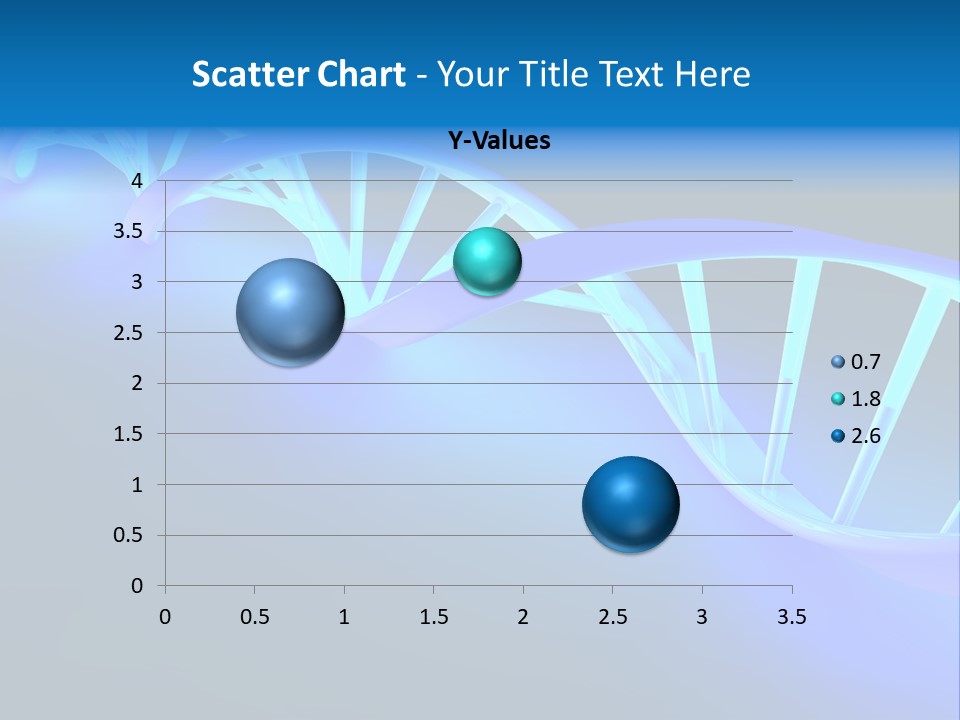 Scatter Chart - Your Title Text Here

Y-Values

4
3.5
3
2.5
2
1.5
1
0.5
0

0 0.5 1 1.5 2 2.5 3 3.5

0.7
1.8
2.6